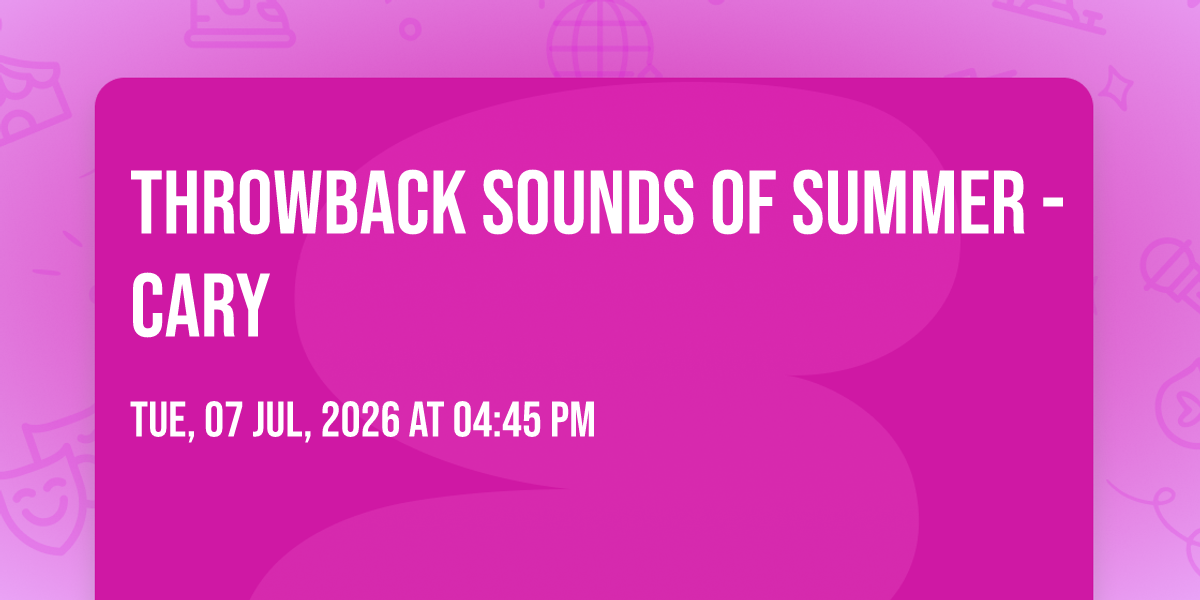 THROWBACK SOUNDS OF SUMMER - CARY

TUE, 07 JUL, 2026 AT 04:45 PM